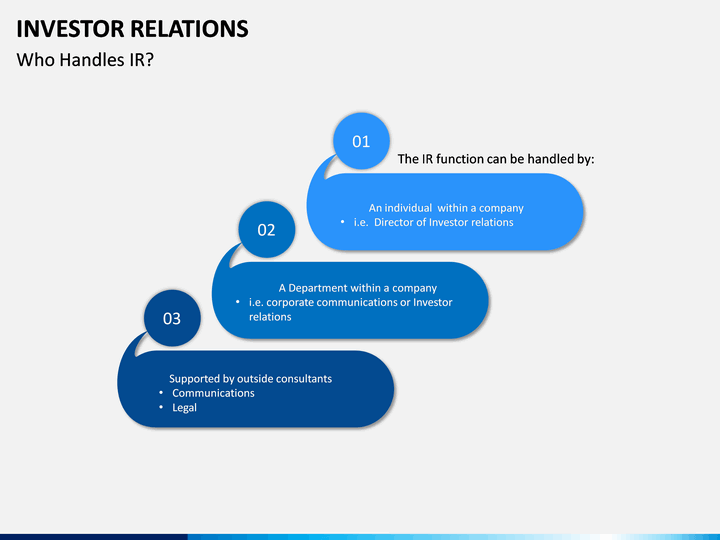 INVESTOR RELATIONS

Who Handles IR?

01

The IR function can be handled by:

An individual within a company
• i.e. Director of Investor relations

02

A Department within a company
• i.e. corporate communications or Investor relations

03

Supported by outside consultants
• Communications
• Legal